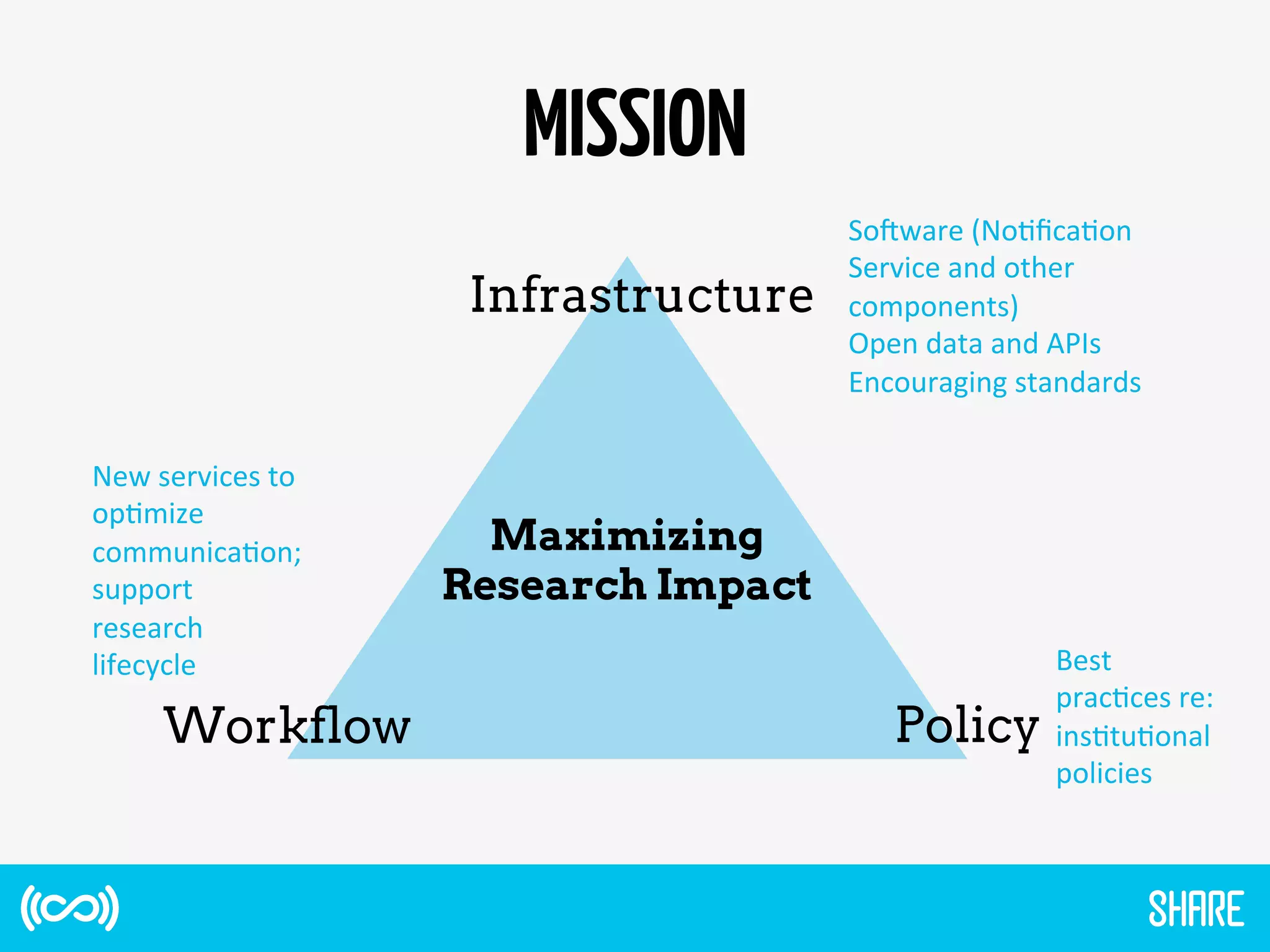 MISSION

Infrastructure

Software (Notification Service and other components)
Open data and APIs
Encouraging standards

New services to optimize communication; support research lifecycle

Maximizing Research Impact

Workflow

Policy

Best practices re: institutional policies

SHARE